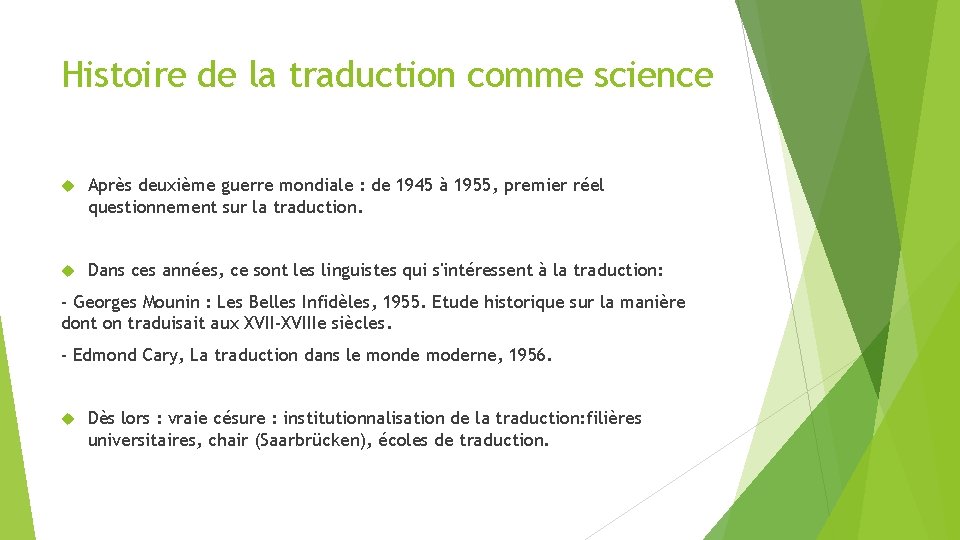 Histoire de la traduction comme science

Après deuxième guerre mondiale : de 1945 à 1955, premier réel questionnement sur la traduction.

Dans ces années, ce sont les linguistes qui s'intéressent à la traduction:

- Georges Mounin : Les Belles Infidèles, 1955. Etude historique sur la manière dont on traduisait aux XVII-XVIIIe siècles.

- Edmond Cary, La traduction dans le monde moderne, 1956.

Dès lors : vraie césure : institutionnalisation de la traduction:filières universitaires, chair (Saarbrücken), écoles de traduction.